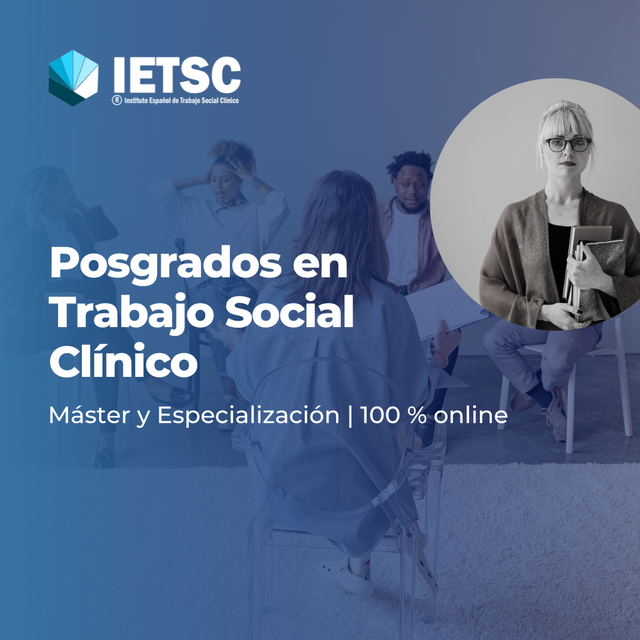 IETSC
® Instituto Español de Trabajo Social Clínico

Posgrados en Trabajo Social Clínico

Máster y Especialización | 100 % online